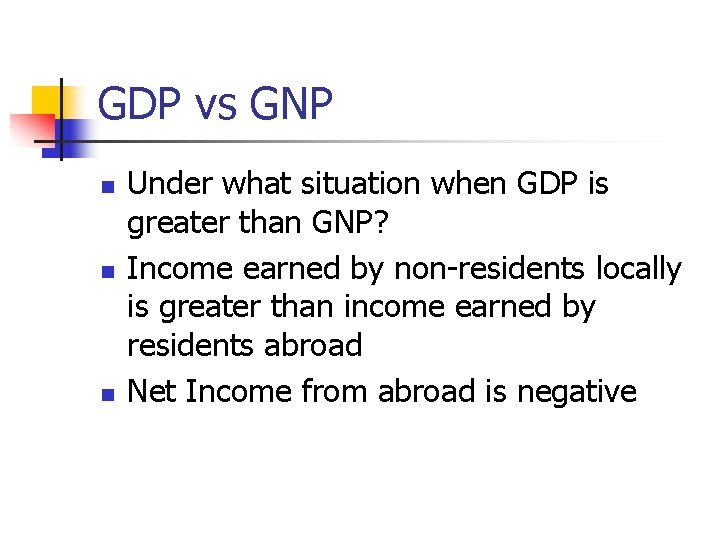 GDP vs GNP

- Under what situation when GDP is greater than GNP?
- Income earned by non-residents locally is greater than income earned by residents abroad
- Net Income from abroad is negative